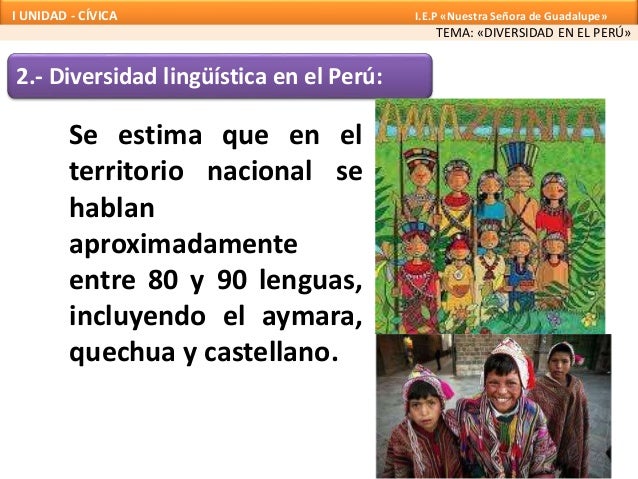 I UNIDAD - CÍVICA

I.E.P «Nuestra Señora de Guadalupe»

TEMA: «DIVERSIDAD EN EL PERÚ»

2.- Diversidad lingüística en el Perú:

Se estima que en el territorio nacional se hablan aproximadamente entre 80 y 90 lenguas, incluyendo el aymara, quechua y castellano.

AMAZONIA